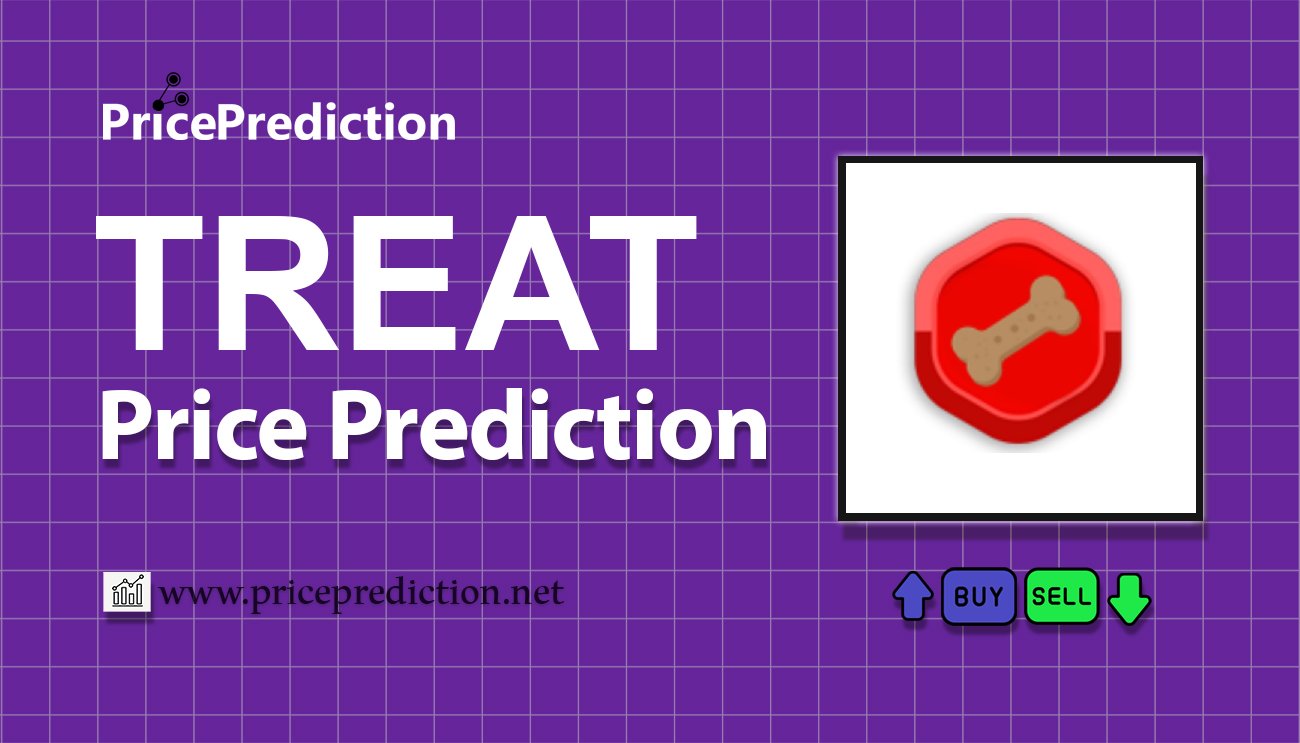 PricePrediction

TREAT
Price Prediction

www.priceprediction.net

BUY SELL